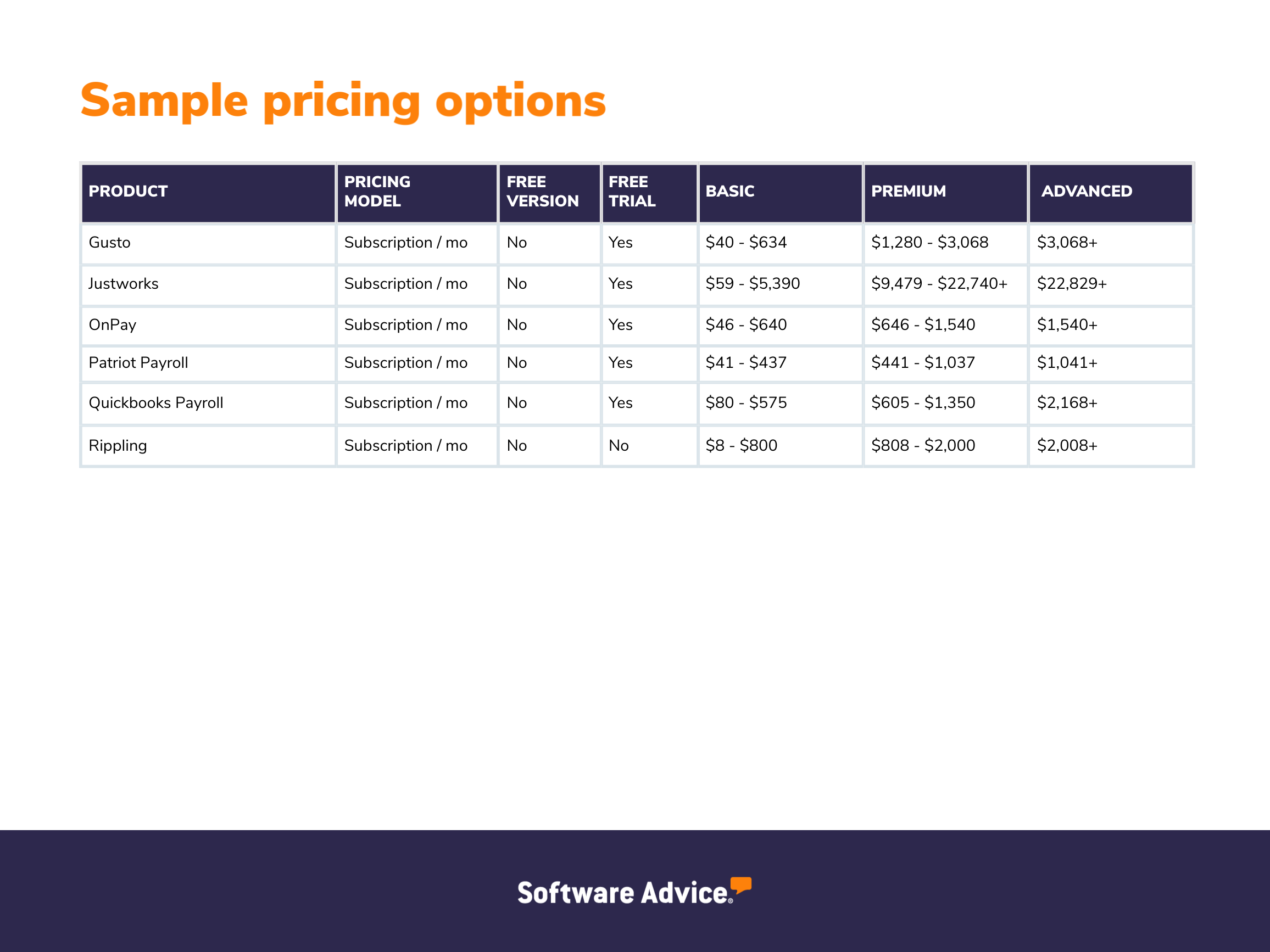 Sample pricing options

| PRODUCT | PRICING MODEL | FREE VERSION | FREE TRIAL | BASIC | PREMIUM | ADVANCED |
|---|---|---|---|---|---|---|
| Gusto | Subscription / mo | No | Yes | \$40 - \$634 | \$1,280 - \$3,068 | \$3,068+ |
| Justworks | Subscription / mo | No | Yes | \$59 - \$5,390 | \$9,479 - \$22,740+ | \$22,829+ |
| OnPay | Subscription / mo | No | Yes | \$46 - \$640 | \$646 - \$1,540 | \$1,540+ |
| Patriot Payroll | Subscription / mo | No | Yes | \$41 - \$437 | \$441 - \$1,037 | \$1,041+ |
| Quickbooks Payroll | Subscription / mo | No | Yes | \$80 - \$575 | \$605 - \$1,350 | \$2,168+ |
| Rippling | Subscription / mo | No | No | \$8 - \$800 | \$808 - \$2,000 | \$2,008+ |

Software Advice®